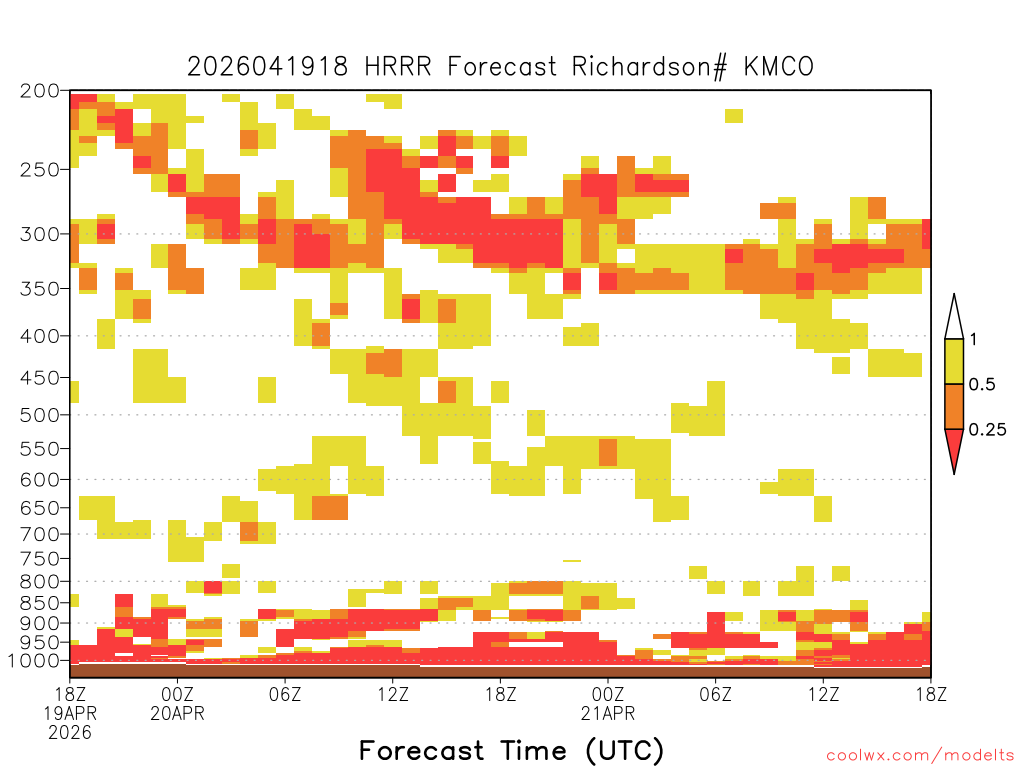 2026041918 HRRR Forecast Richardson# KMCO

200
250
300
350
400
450
500
550
600
650
700
750
800
850
900
950
1000

1
0.5
0.25

18Z 19APR 2026
00Z 20APR
06Z
12Z
18Z
00Z 21APR
06Z
12Z
18Z

Forecast Time (UTC)

coolwx.com/modelts